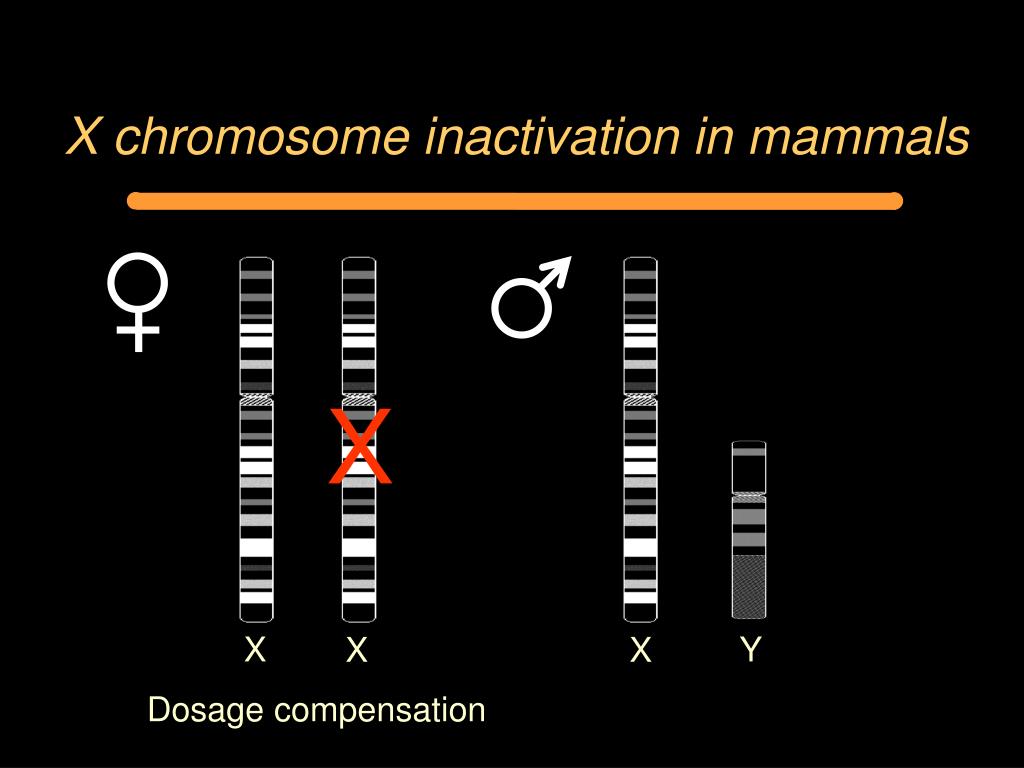 X chromosome inactivation in mammals

♀

♂

X

X X X Y

Dosage compensation